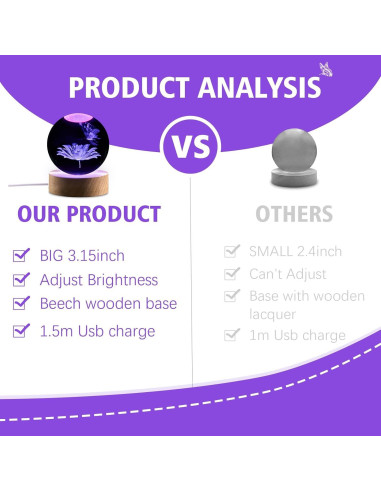 PRODUCT ANALYSIS

VS

OUR PRODUCT

BIG 3.15inch
Adjust Brightness
Beech wooden base
1.5m Usb charge

OTHERS

SMALL 2.4inch
Can't Adjust
Base with wooden lacquer
1m Usb charge